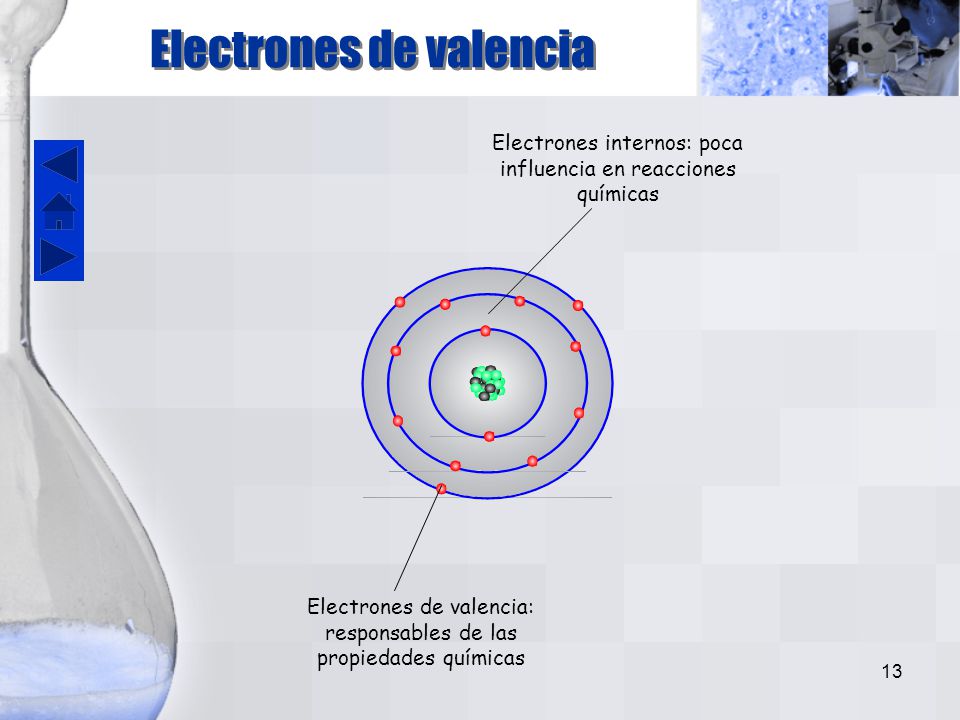 Electrones de valencia

Electrones internos: poca influencia en reacciones químicas

Electrones de valencia: responsables de las propiedades químicas

13